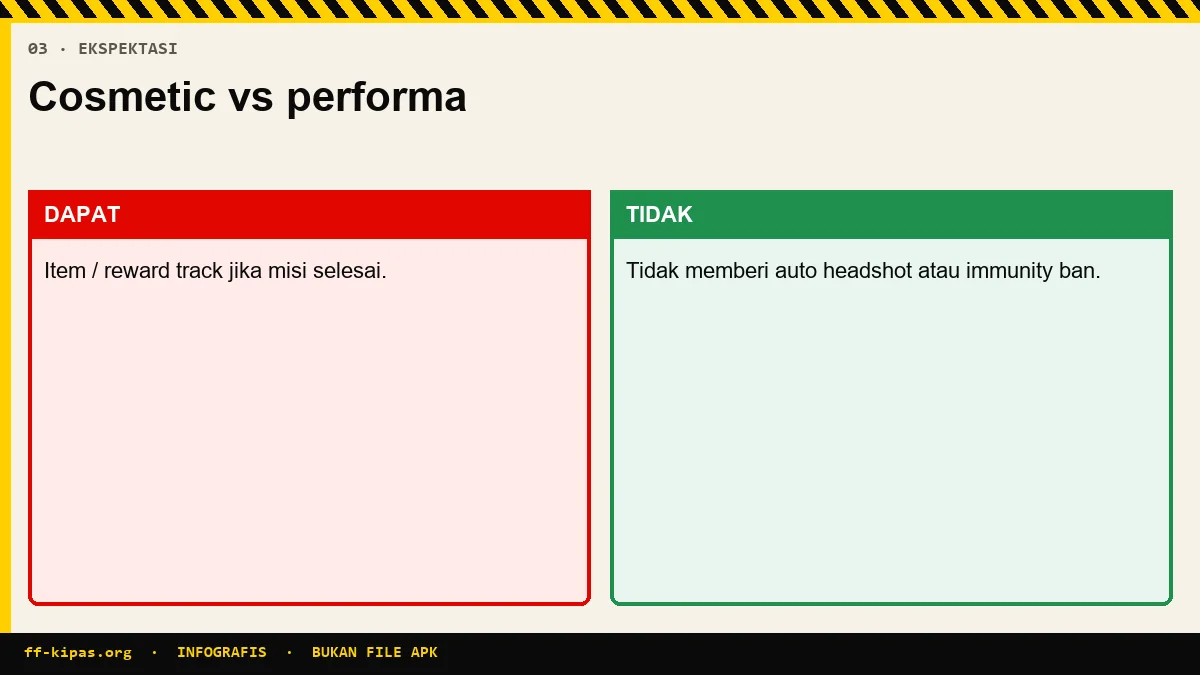 03 · EKSPEKTASI

Cosmetic vs performa

DAPAT

Item / reward track jika misi selesai.

TIDAK

Tidak memberi auto headshot atau immunity ban.

ff-kipas.org · INFOGRAFIS · BUKAN FILE APK